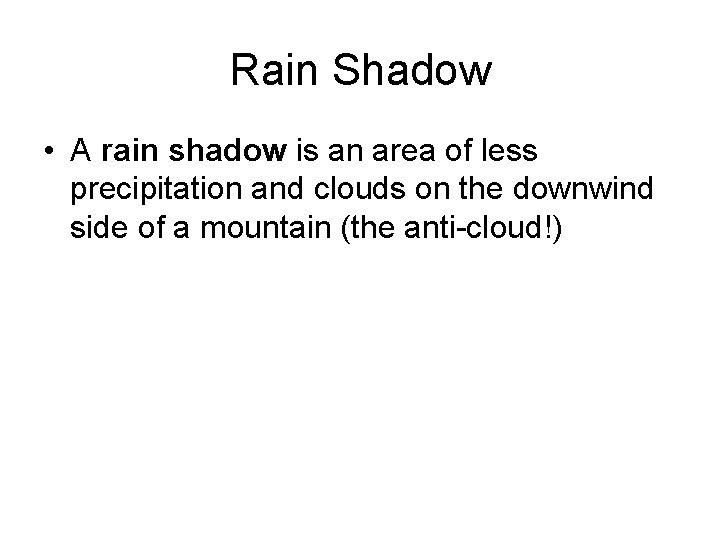 Rain Shadow

• A rain shadow is an area of less precipitation and clouds on the downwind side of a mountain (the anti-cloud!)